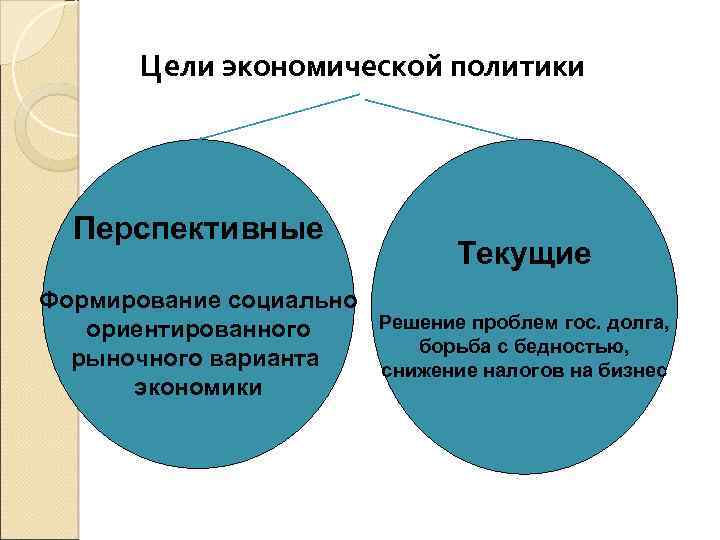 Цели экономической политики

Перспективные

Формирование социально ориентированного рыночного варианта экономики

Текущие

Решение проблем гос. долга, борьба с бедностью, снижение налогов на бизнес